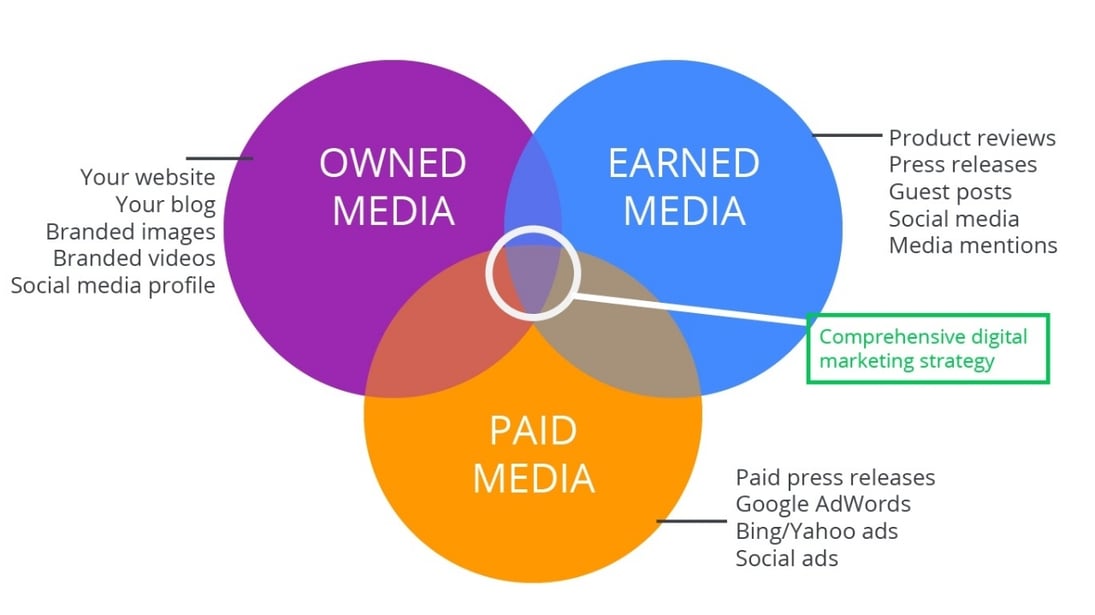 OWNED MEDIA

Your website
Your blog
Branded images
Branded videos
Social media profile

EARNED MEDIA

Product reviews
Press releases
Guest posts
Social media
Media mentions

Comprehensive digital marketing strategy

PAID MEDIA

Paid press releases
Google AdWords
Bing/Yahoo ads
Social ads